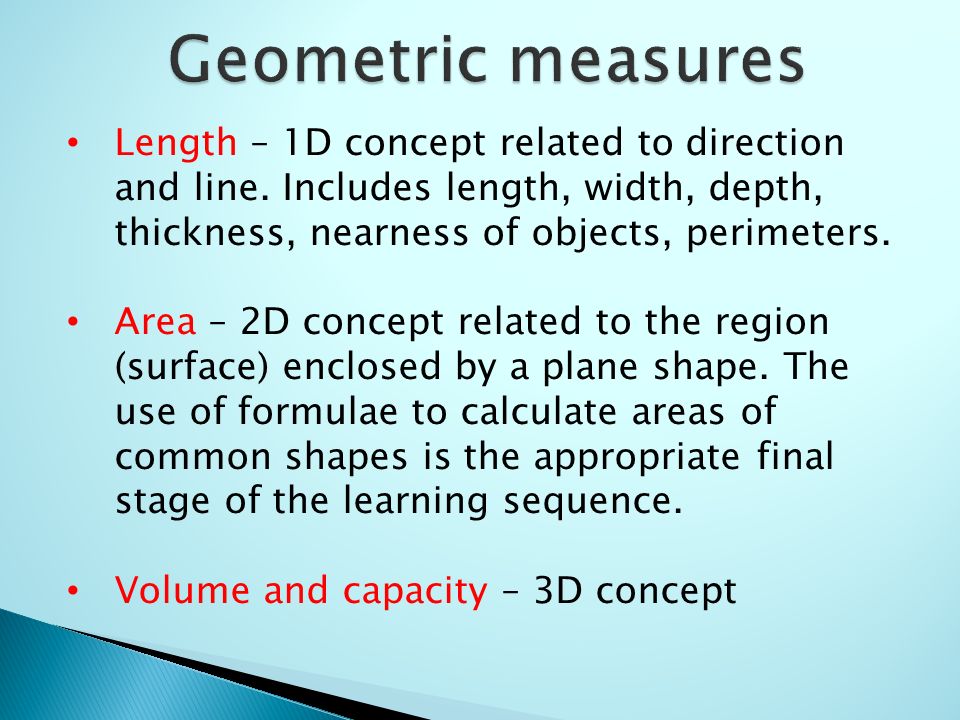 Geometric measures

• Length – 1D concept related to direction and line. Includes length, width, depth, thickness, nearness of objects, perimeters.

• Area – 2D concept related to the region (surface) enclosed by a plane shape. The use of formulae to calculate areas of common shapes is the appropriate final stage of the learning sequence.

• Volume and capacity – 3D concept